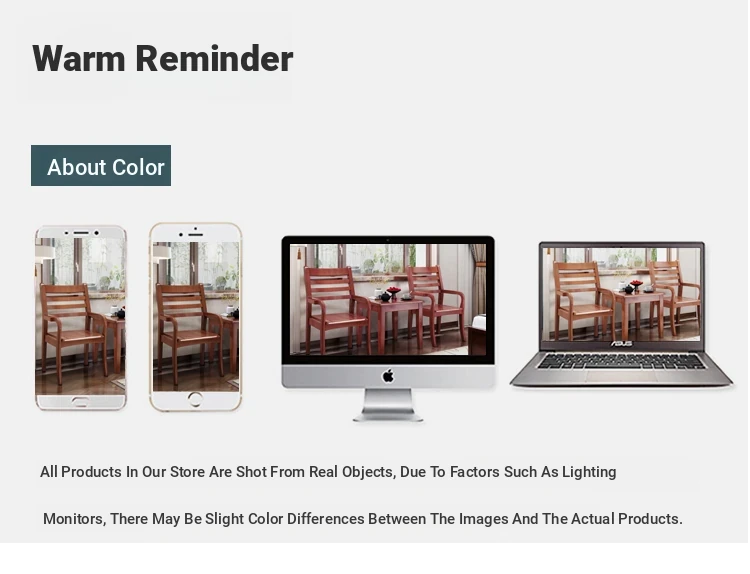 Warm Reminder

About Color

ASUS

All Products In Our Store Are Shot From Real Objects, Due To Factors Such As Lighting

Monitors, There May Be Slight Color Differences Between The Images And The Actual Products.